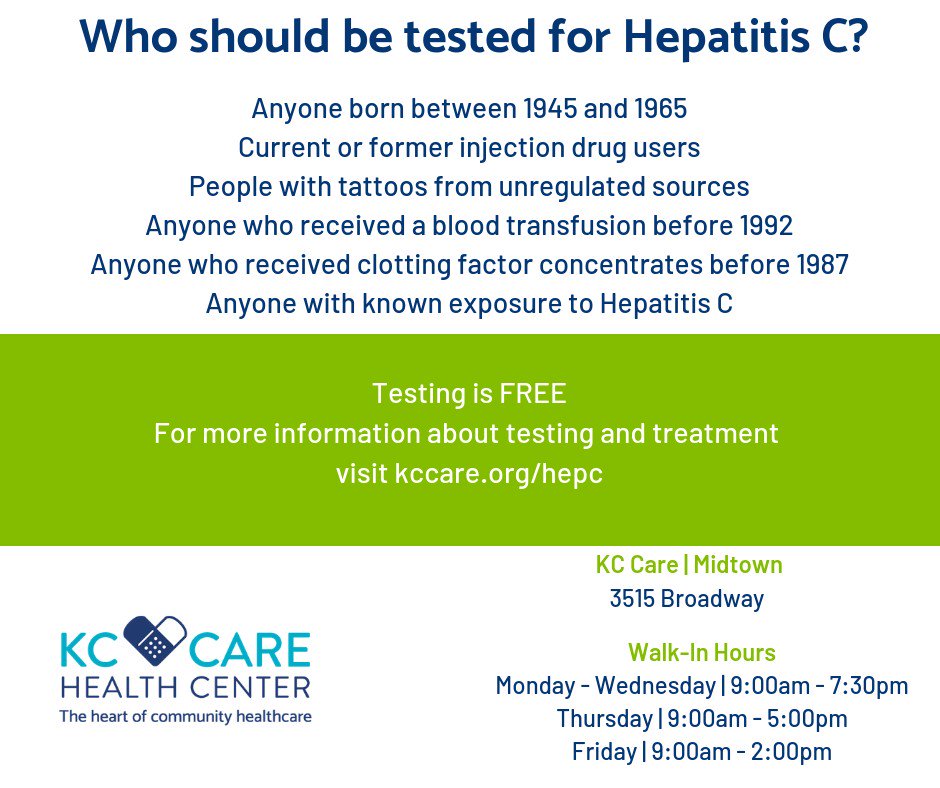 Who should be tested for Hepatitis C?

Anyone born between 1945 and 1965
Current or former injection drug users
People with tattoos from unregulated sources
Anyone who received a blood transfusion before 1992
Anyone who received clotting factor concentrates before 1987
Anyone with known exposure to Hepatitis C

Testing is FREE
For more information about testing and treatment
visit kccare.org/hepc

KC CARE
HEALTH CENTER
The heart of community healthcare

KC Care | Midtown
3515 Broadway

Walk-In Hours
Monday - Wednesday | 9:00am - 7:30pm
Thursday | 9:00am - 5:00pm
Friday | 9:00am - 2:00pm